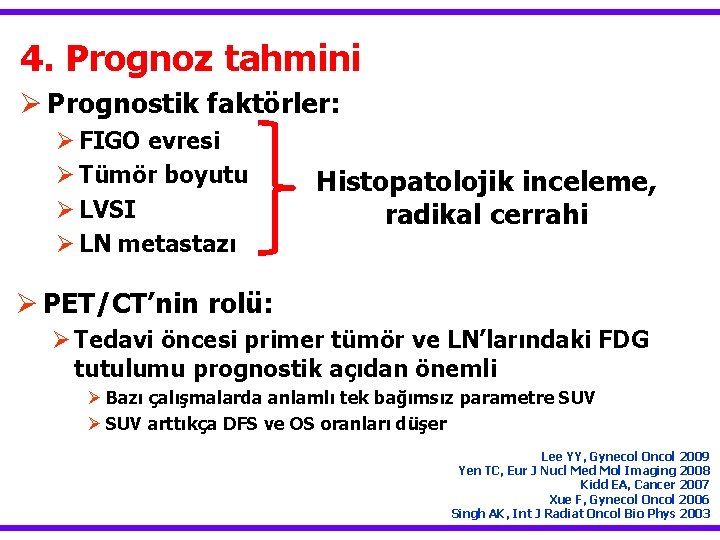 4. Prognoz tahmini

➢ Prognostik faktörler:

➢ FIGO evresi
➢ Tümör boyutu
➢ LVSI
➢ LN metastazı

Histopatolojik inceleme, radikal cerrahi

➢ PET/CT'nin rolü:

➢ Tedavi öncesi primer tümör ve LN'larındaki FDG tutulumu prognostik açıdan önemli

➢ Bazı çalışmalarda anlamlı tek bağımsız parametre SUV
➢ SUV arttıkça DFS ve OS oranları düşer

Lee YY, Gynecol Oncol 2009
Yen TC, Eur J Nucl Med Mol Imaging 2008
Kidd EA, Cancer 2007
Xue F, Gynecol Oncol 2006
Singh AK, Int J Radiat Oncol Bio Phys 2003